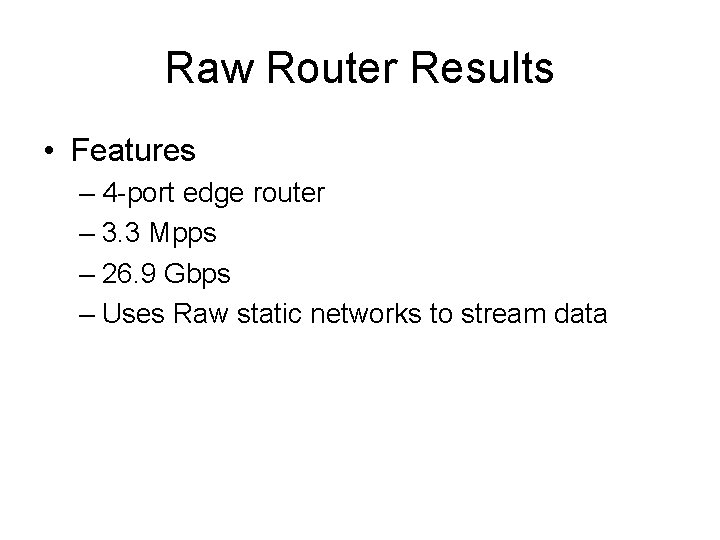 Raw Router Results

• Features
– 4-port edge router
– 3.3 Mpps
– 26.9 Gbps
– Uses Raw static networks to stream data